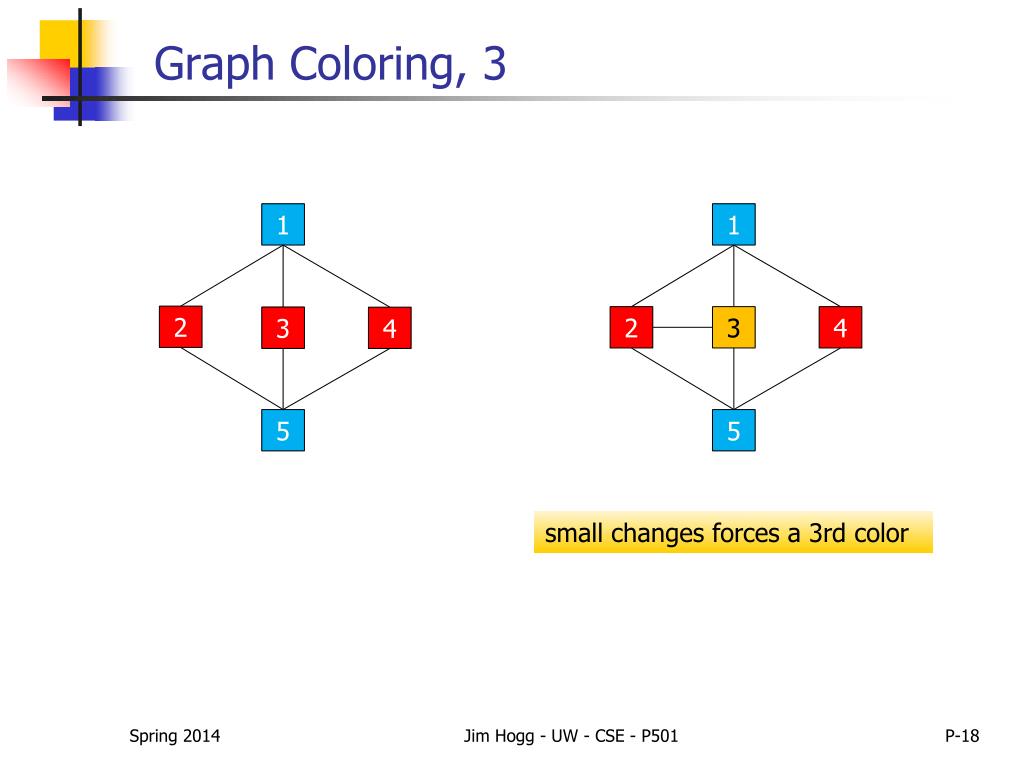 Graph Coloring, 3

1

2 3 4

5

1

2 3 4

5

small changes forces a 3rd color

Spring 2014

Jim Hogg - UW - CSE - P501

P-18